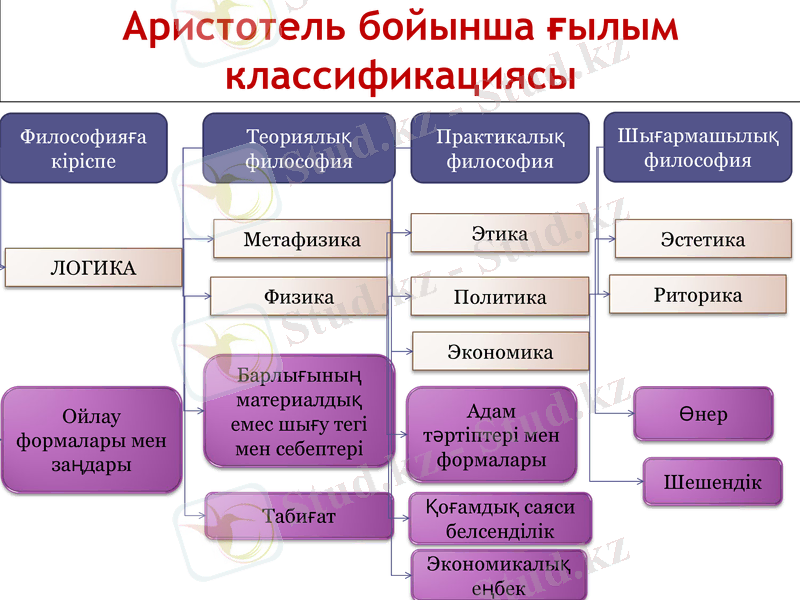 Аристотель бойынша ғылым классификациясы

Философияға кіріспе

Теориялық философия

Практикалық философия

Шығармашылық философия

ЛОГИКА

Метафизика

Физика

Этика

Политика

Экономика

Эстетика

Риторика

Ойлау формалары мен заңдары

Барлығының материалдық емес шығу тегі мен себептері

Табиғат

Адам тәртіптері мен формалары

Қоғамдық саяси белсенділік

Экономикалық еңбек

Өнер

Шешендік

Stud.kz - Stud.kz